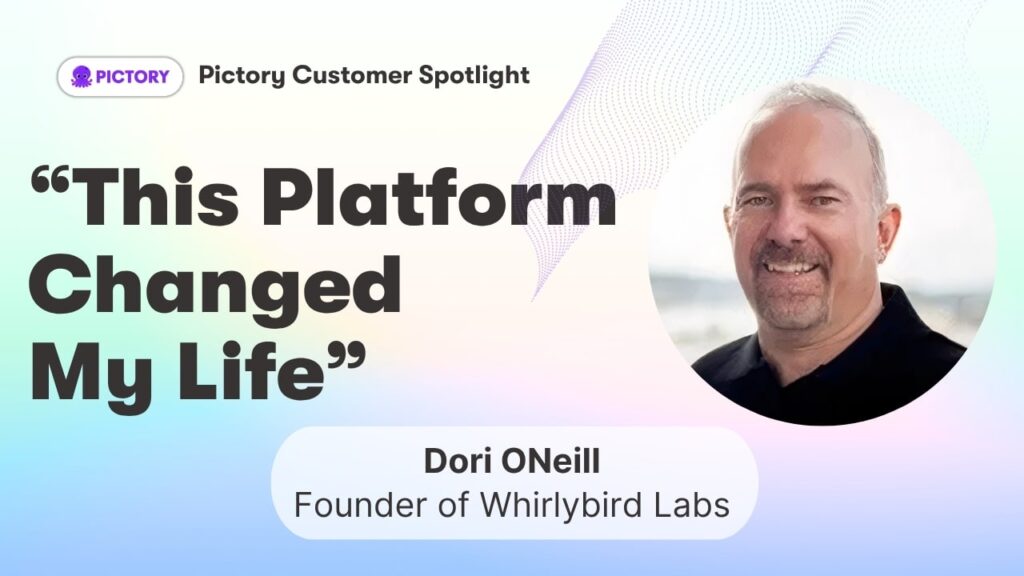 PICTORY

Pictory Customer Spotlight

“This Platform Changed My Life”

Dori ONeill
Founder of Whirlybird Labs